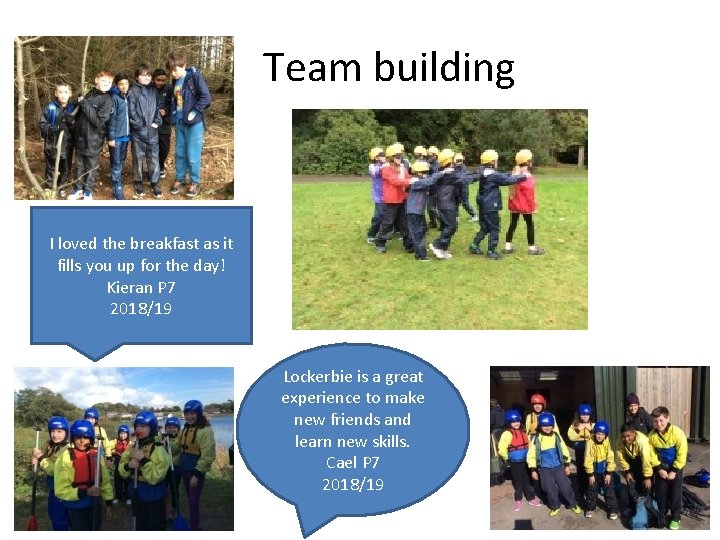 Team building

I loved the breakfast as it fills you up for the day!
Kieran P7
2018/19

Lockerbie is a great experience to make new friends and learn new skills.
Cael P7
2018/19